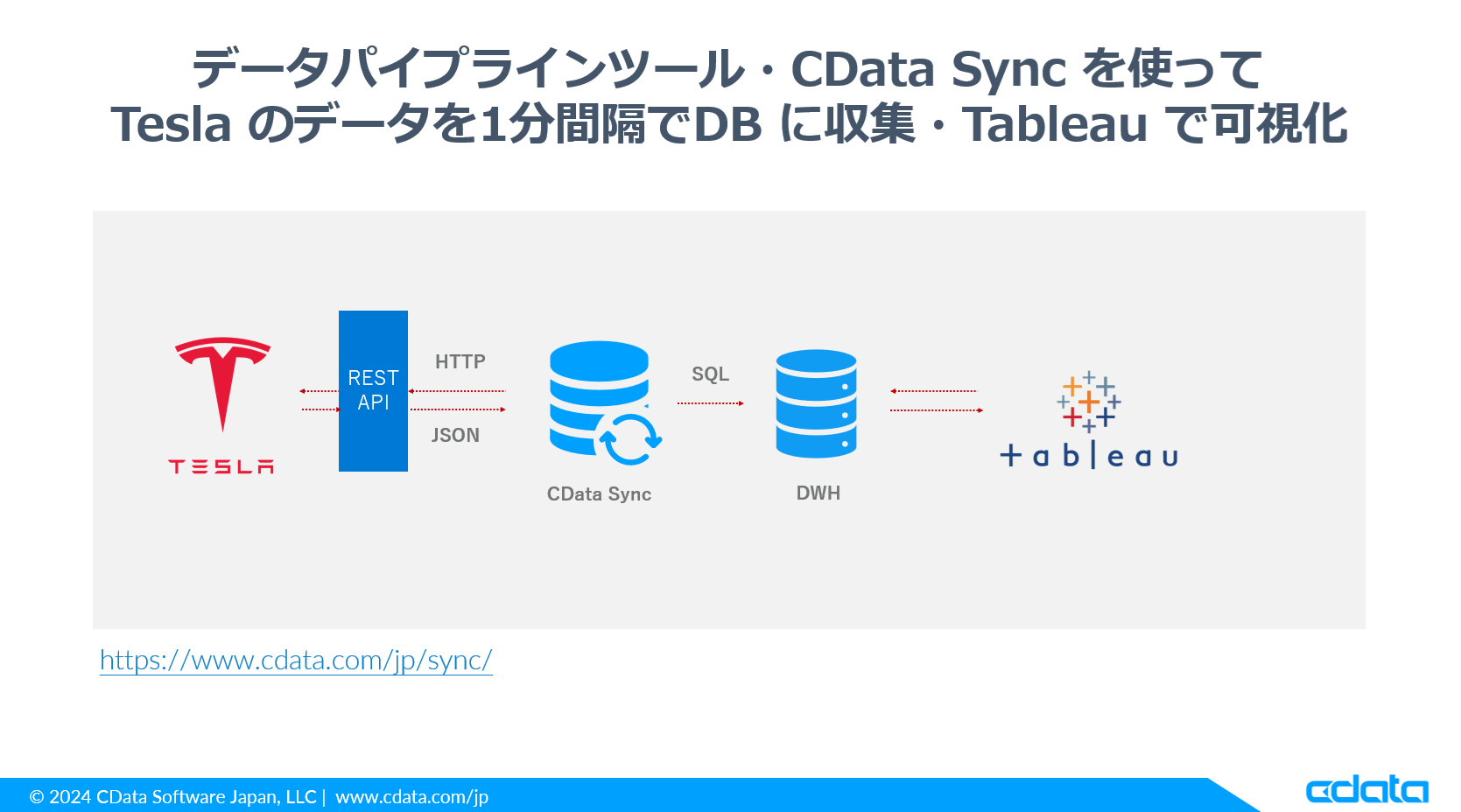 データパイプラインツール・CData Sync を使って
Tesla のデータを1分間隔でDB に収集・Tableau で可視化

TESLA

REST API

HTTP

JSON

CData Sync

SQL

DWH

+ a b | e a u

https://www.cdata.com/jp/sync/

© 2024 CData Software Japan, LLC | www.cdata.com/jp

cdata